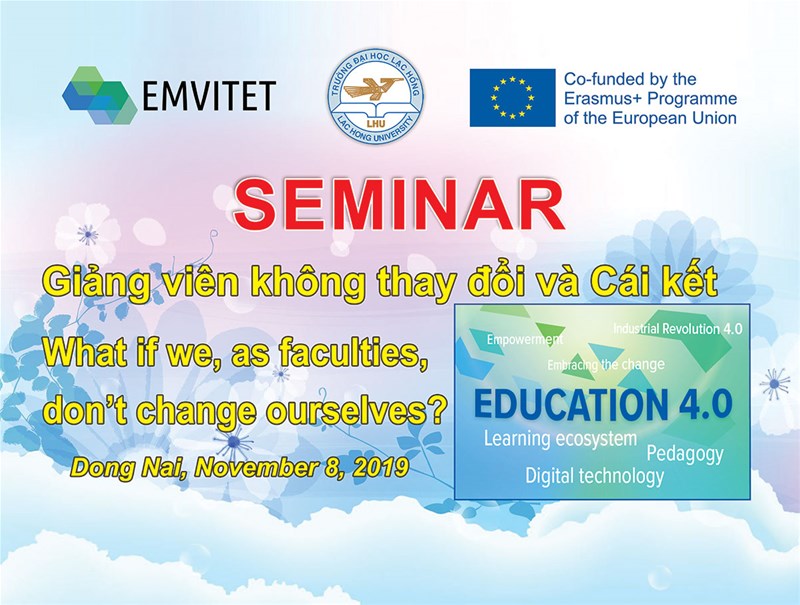 EMVITET

TRƯỜNG ĐẠI HỌC LẠC HỒNG
LHU
LAC HONG UNIVERSITY

Co-funded by the Erasmus+ Programme of the European Union

SEMINAR

Giảng viên không thay đổi và Cái kết

What if we, as faculties, don't change ourselves?

Dong Nai, November 8, 2019

Empowerment
Industrial Revolution 4.0
Embracing the change
EDUCATION 4.0
Learning ecosystem
Pedagogy
Digital technology